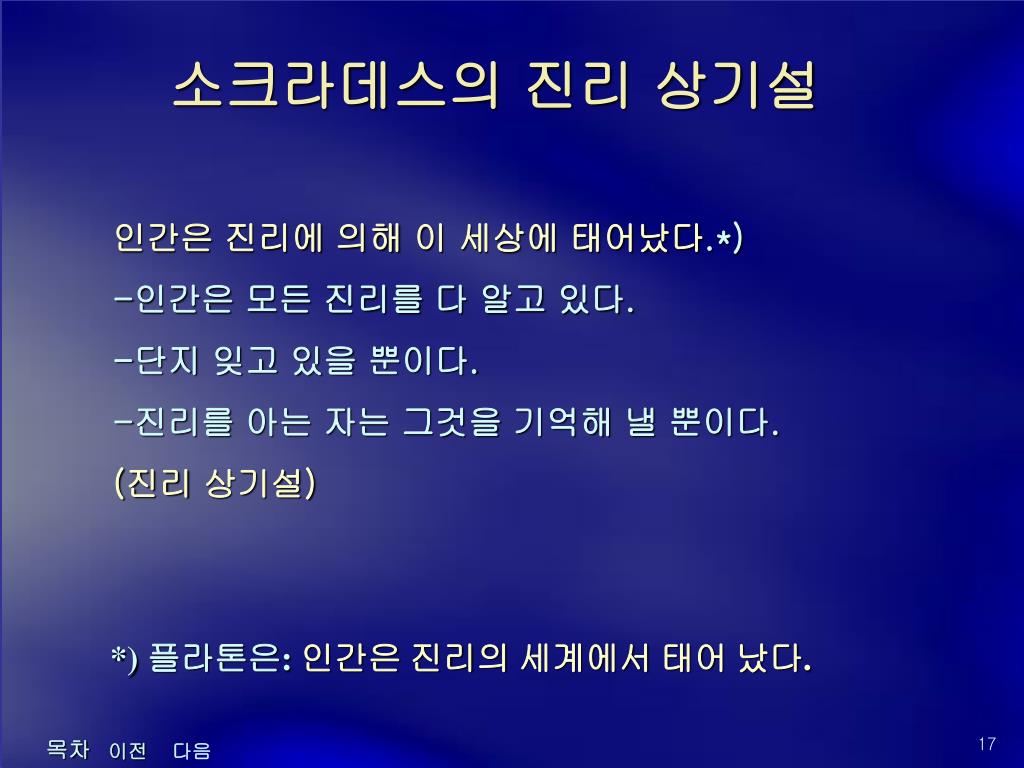 소크라데스의 진리 상기설

인간은 진리에 의해 이 세상에 태어났다.*)

-인간은 모든 진리를 다 알고 있다.

-단지 잊고 있을 뿐이다.

-진리를 아는 자는 그것을 기억해 낼 뿐이다.

(진리 상기설)

*) 플라톤은: 인간은 진리의 세계에서 태어 났다.

목차 이전 다음

17